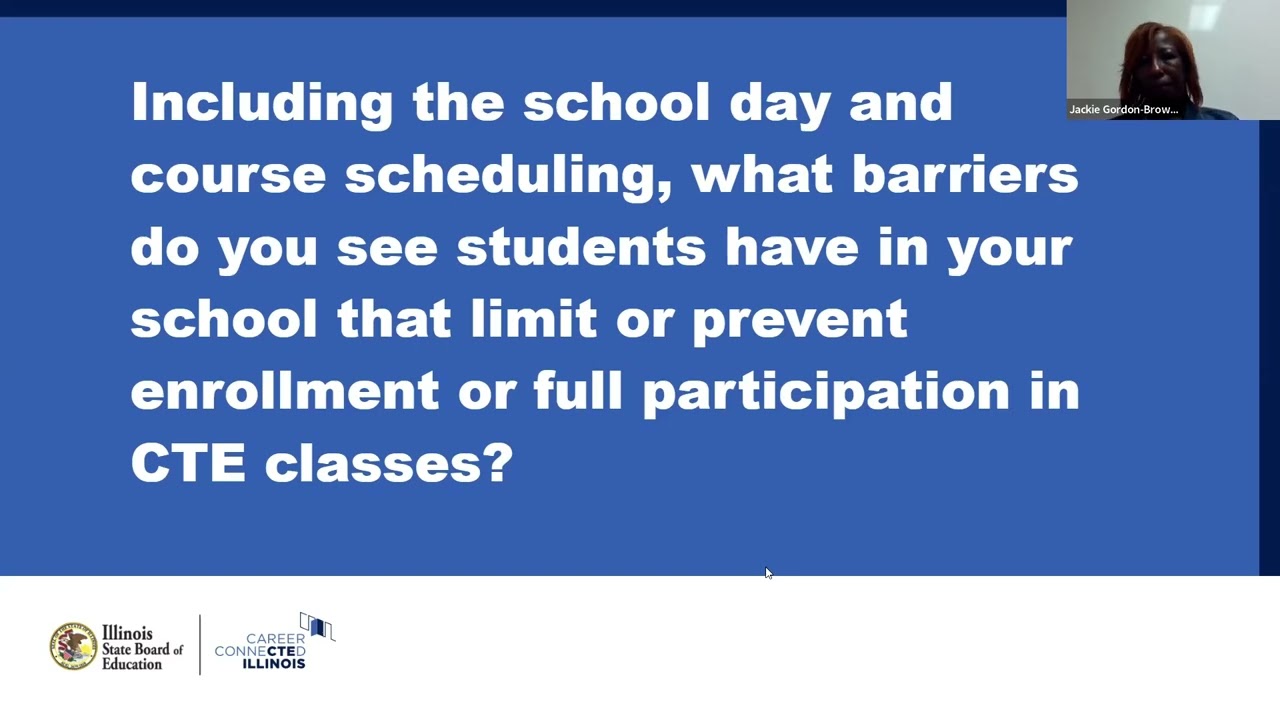 Jackie Gordon-Brow...

Including the school day and course scheduling, what barriers do you see students have in your school that limit or prevent enrollment or full participation in CTE classes?

Illinois State Board of Education

CAREER CONNECTED ILLINOIS